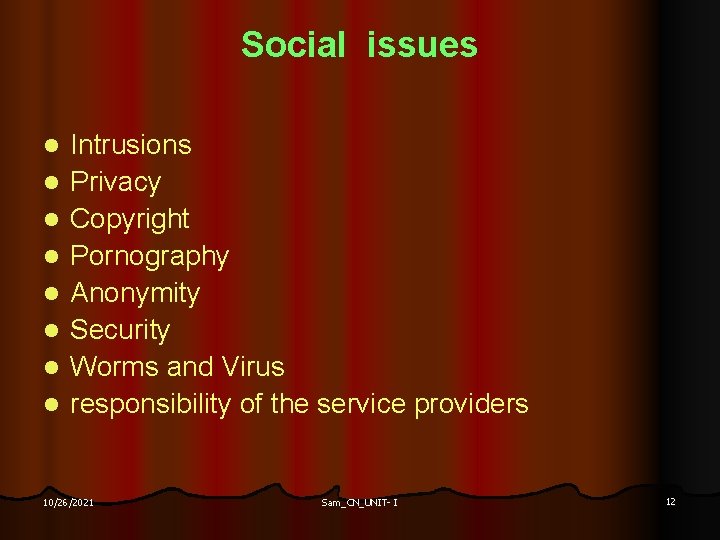 Social issues

- Intrusions
- Privacy
- Copyright
- Pornography
- Anonymity
- Security
- Worms and Virus
- responsibility of the service providers

10/26/2021
Sam_CN_UNIT- I
12